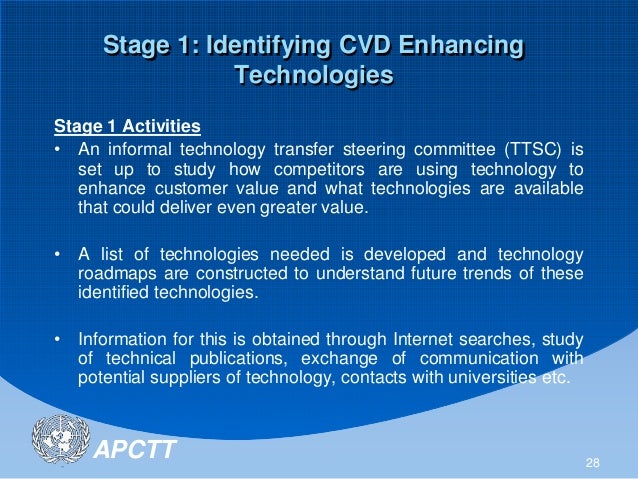 Stage 1: Identifying CVD Enhancing Technologies

Stage 1 Activities

• An informal technology transfer steering committee (TTSC) is set up to study how competitors are using technology to enhance customer value and what technologies are available that could deliver even greater value.

• A list of technologies needed is developed and technology roadmaps are constructed to understand future trends of these identified technologies.

• Information for this is obtained through Internet searches, study of technical publications, exchange of communication with potential suppliers of technology, contacts with universities etc.

APCTT

28